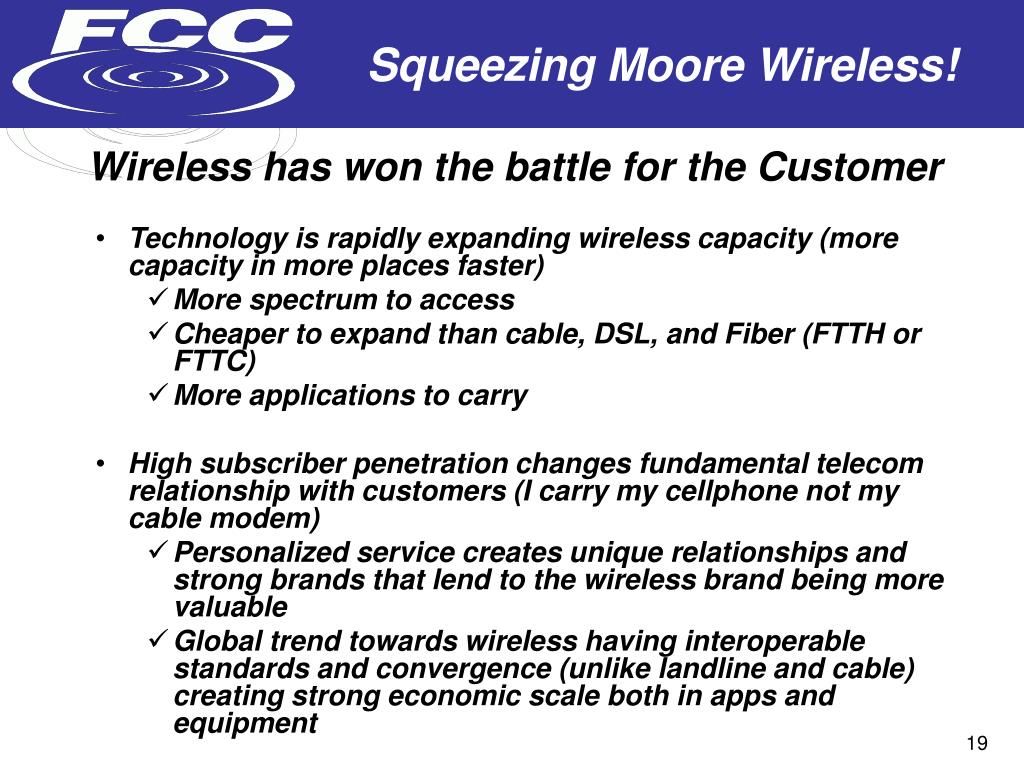 FCC

Squeezing Moore Wireless!

Wireless has won the battle for the Customer

• Technology is rapidly expanding wireless capacity (more capacity in more places faster)
  ✓ More spectrum to access
  ✓ Cheaper to expand than cable, DSL, and Fiber (FTTH or FTTC)
  ✓ More applications to carry

• High subscriber penetration changes fundamental telecom relationship with customers (I carry my cellphone not my cable modem)
  ✓ Personalized service creates unique relationships and strong brands that lend to the wireless brand being more valuable
  ✓ Global trend towards wireless having interoperable standards and convergence (unlike landline and cable) creating strong economic scale both in apps and equipment

19